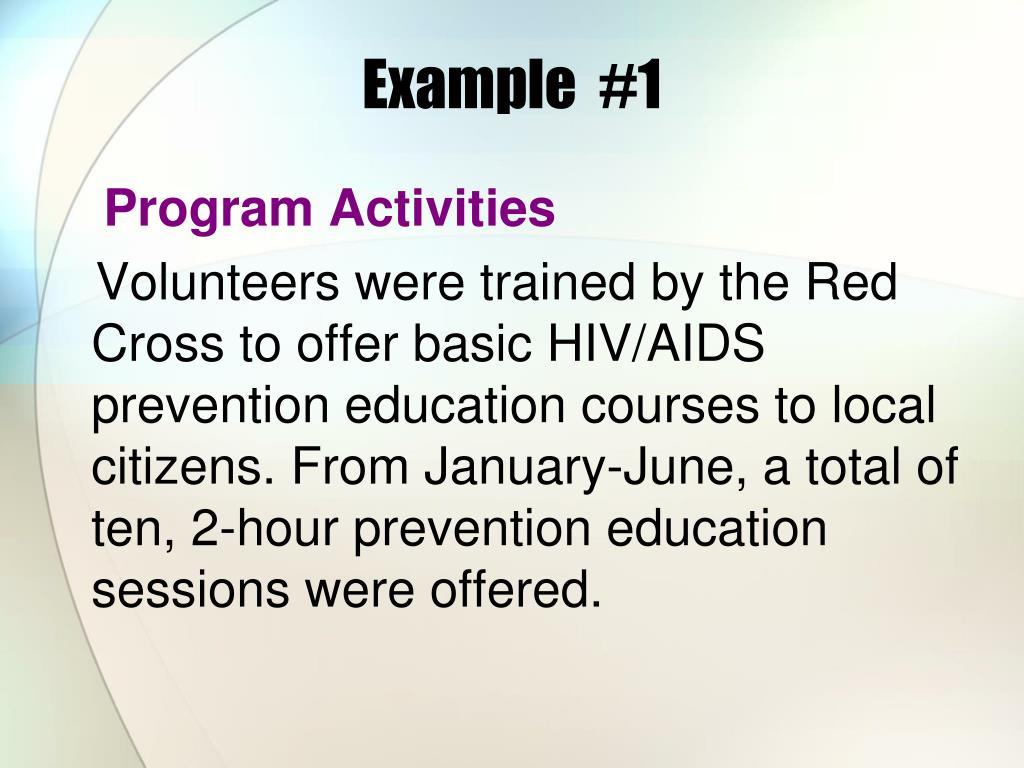 Example #1

Program Activities

Volunteers were trained by the Red Cross to offer basic HIV/AIDS prevention education courses to local citizens. From January-June, a total of ten, 2-hour prevention education sessions were offered.